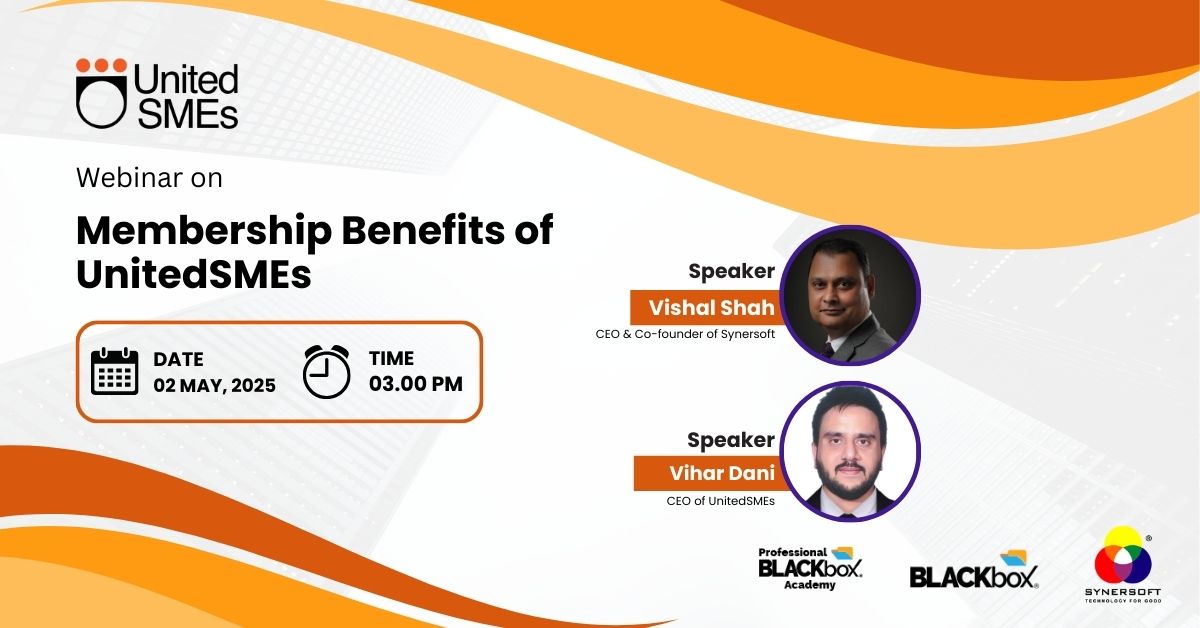 United SMEs

Webinar on

Membership Benefits of UnitedSMEs

DATE
02 MAY, 2025

TIME
03.00 PM

Speaker
Vishal Shah
CEO & Co-founder of Synersoft

Speaker
Vihar Dani
CEO of UnitedSMEs

Professional BLACKbox Academy

BLACKbox

SYNERSOFT
TECHNOLOGY FOR GOOD